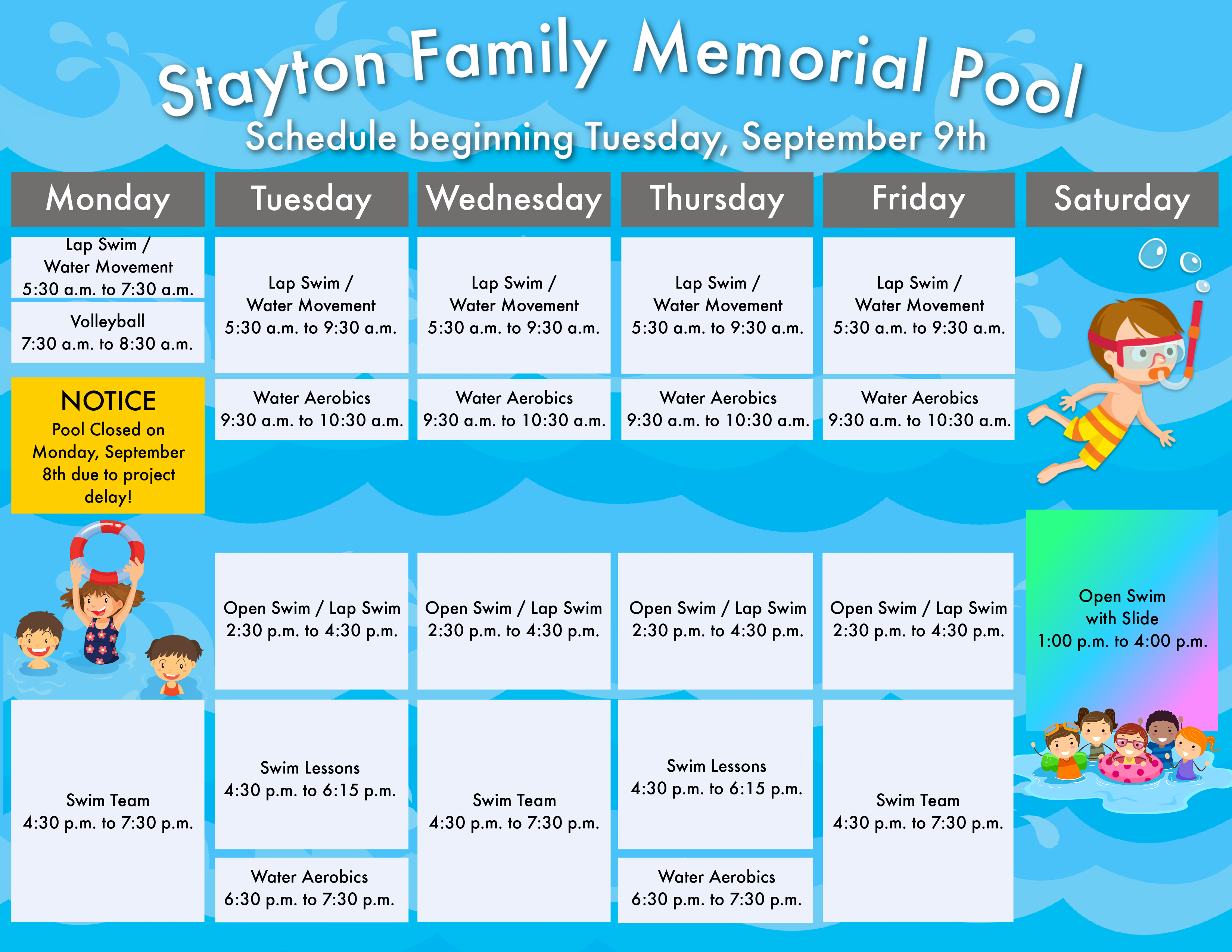 Stayton Family Memorial Pool
Schedule beginning Tuesday, September 9th

| Monday | Tuesday | Wednesday | Thursday | Friday | Saturday |
|---|---|---|---|---|---|
| Lap Swim / Water Movement 5:30 a.m. to 7:30 a.m. | Lap Swim / Water Movement 5:30 a.m. to 9:30 a.m. | Lap Swim / Water Movement 5:30 a.m. to 9:30 a.m. | Lap Swim / Water Movement 5:30 a.m. to 9:30 a.m. | Lap Swim / Water Movement 5:30 a.m. to 9:30 a.m. | |
| Volleyball 7:30 a.m. to 8:30 a.m. | | | | | |
| NOTICE Pool Closed on Monday, September 8th due to project delay! | Water Aerobics 9:30 a.m. to 10:30 a.m. | Water Aerobics 9:30 a.m. to 10:30 a.m. | Water Aerobics 9:30 a.m. to 10:30 a.m. | Water Aerobics 9:30 a.m. to 10:30 a.m. | |
| | Open Swim / Lap Swim 2:30 p.m. to 4:30 p.m. | Open Swim / Lap Swim 2:30 p.m. to 4:30 p.m. | Open Swim / Lap Swim 2:30 p.m. to 4:30 p.m. | Open Swim / Lap Swim 2:30 p.m. to 4:30 p.m. | Open Swim with Slide 1:00 p.m. to 4:00 p.m. |
| Swim Team 4:30 p.m. to 7:30 p.m. | Swim Lessons 4:30 p.m. to 6:15 p.m. | Swim Team 4:30 p.m. to 7:30 p.m. | Swim Lessons 4:30 p.m. to 6:15 p.m. | Swim Team 4:30 p.m. to 7:30 p.m. | |
| | Water Aerobics 6:30 p.m. to 7:30 p.m. | | Water Aerobics 6:30 p.m. to 7:30 p.m. | | |